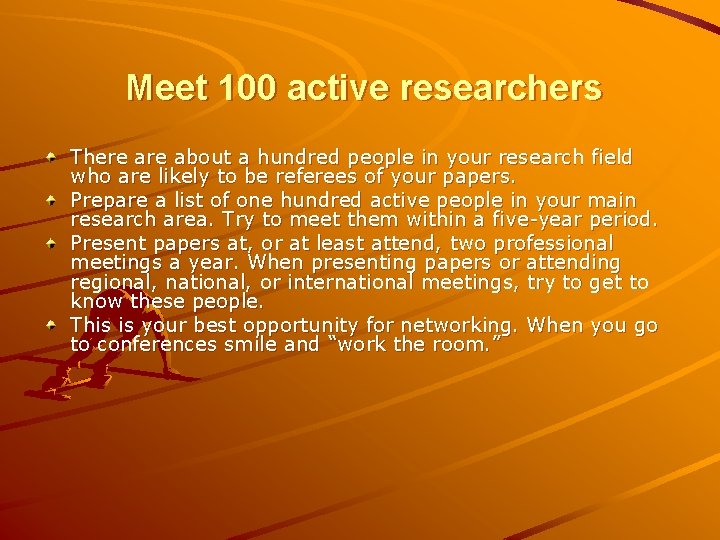 Meet 100 active researchers

There are about a hundred people in your research field who are likely to be referees of your papers.

Prepare a list of one hundred active people in your main research area. Try to meet them within a five-year period.

Present papers at, or at least attend, two professional meetings a year. When presenting papers or attending regional, national, or international meetings, try to get to know these people.

This is your best opportunity for networking. When you go to conferences smile and “work the room.”